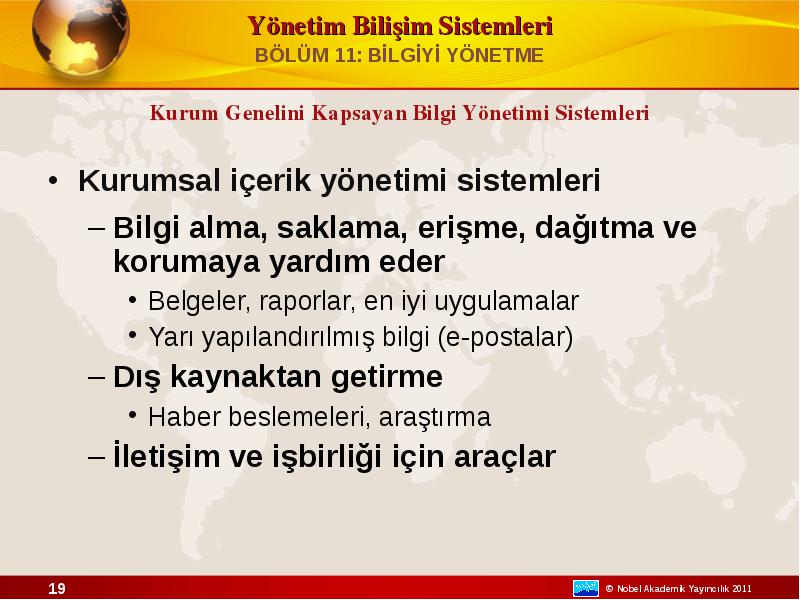 Yönetim Bilişim Sistemleri
BÖLÜM 11: BİLGİYİ YÖNETME

Kurum Genelini Kapsayan Bilgi Yönetimi Sistemleri

• Kurumsal içerik yönetimi sistemleri
– Bilgi alma, saklama, erişme, dağıtma ve korumaya yardım eder
• Belgeler, raporlar, en iyi uygulamalar
• Yarı yapılandırılmış bilgi (e-postalar)
– Dış kaynaktan getirme
• Haber beslemeleri, araştırma
– İletişim ve işbirliği için araçlar

19

© Nobel Akademik Yayıncılık 2011